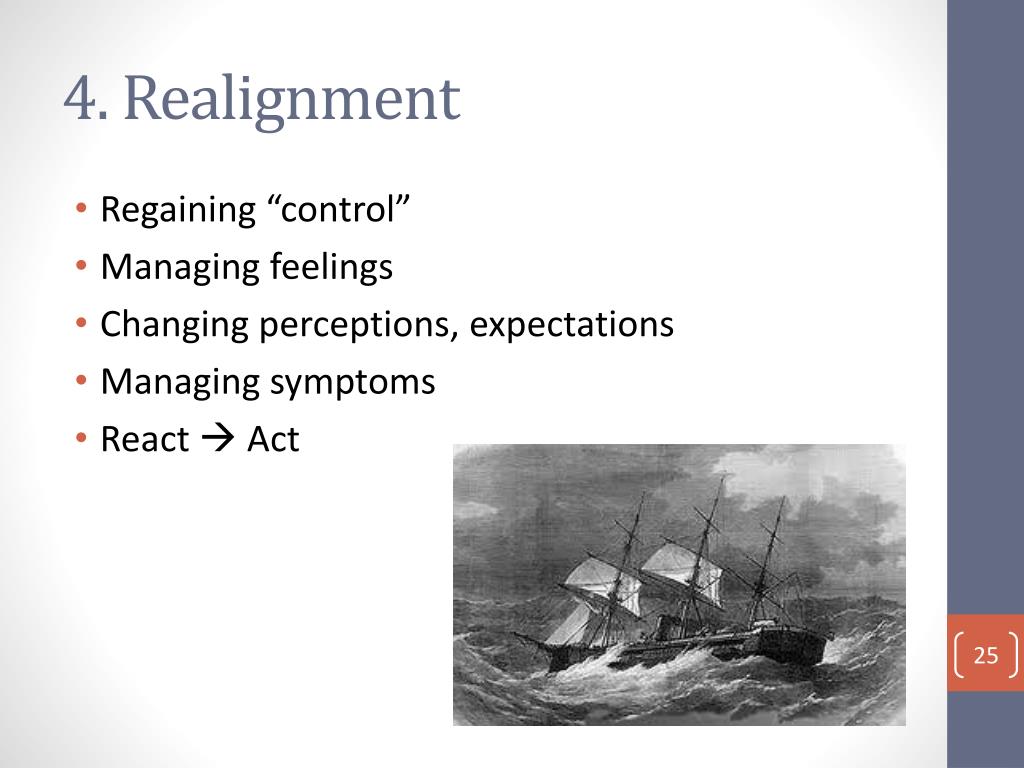 4. Realignment

• Regaining “control”
• Managing feelings
• Changing perceptions, expectations
• Managing symptoms
• React → Act

25